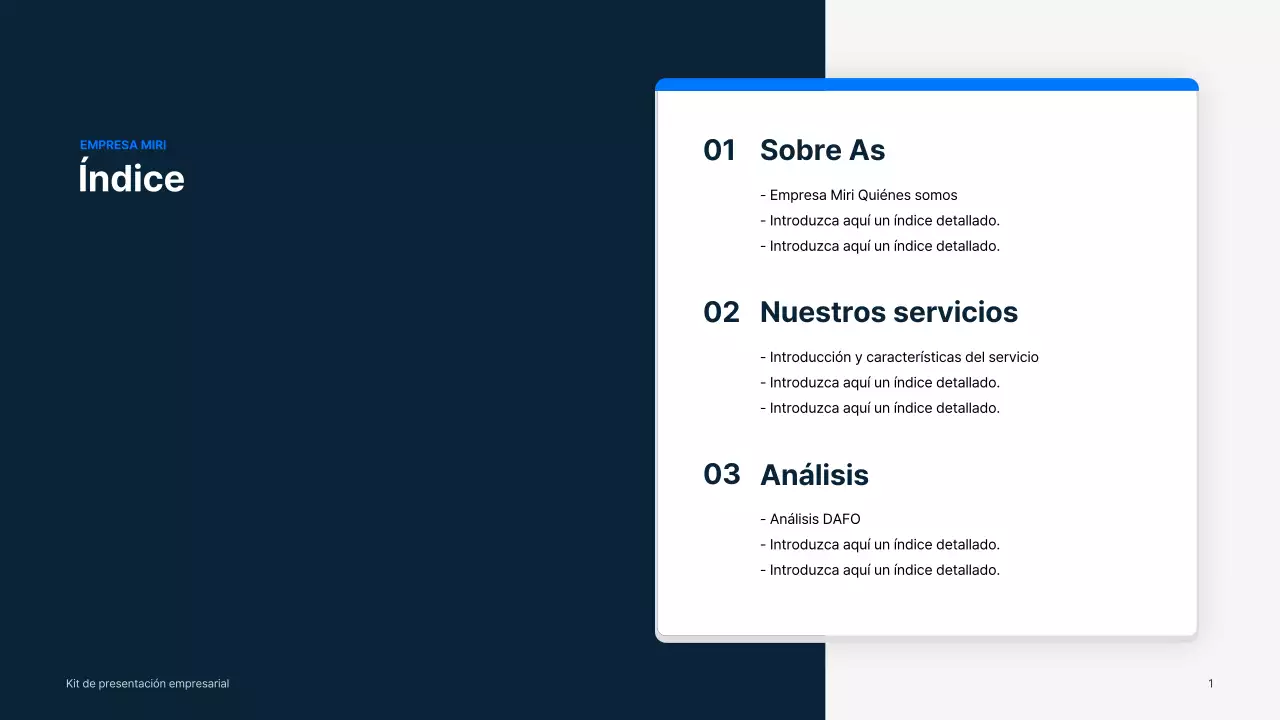 EMPRESA MIRI
Índice

01 Sobre As

- Empresa Miri Quiénes somos
- Introduzca aquí un índice detallado.
- Introduzca aquí un índice detallado.

02 Nuestros servicios

- Introducción y características del servicio
- Introduzca aquí un índice detallado.
- Introduzca aquí un índice detallado.

03 Análisis

- Análisis DAFO
- Introduzca aquí un índice detallado.
- Introduzca aquí un índice detallado.

Kit de presentación empresarial

1